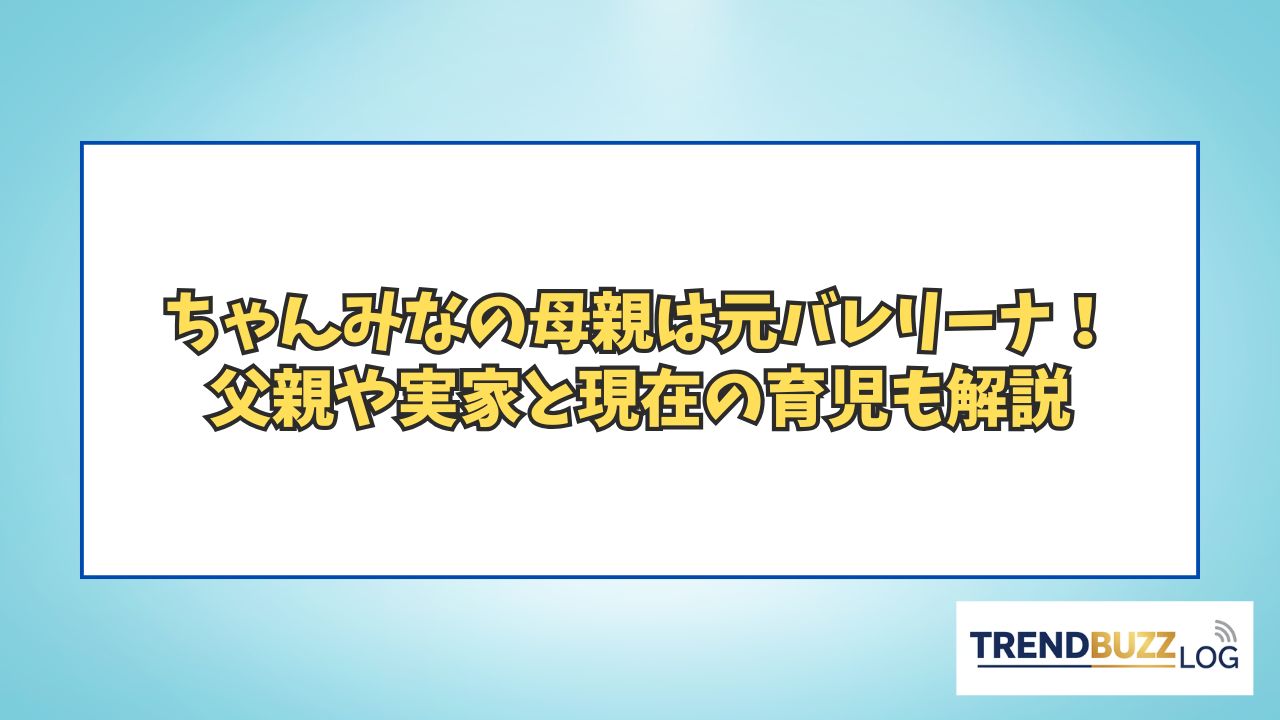 ちゃんみなの母親は元バレリーナ！
父親や実家と現在の育児も解説

TRENDBUZZ LOG